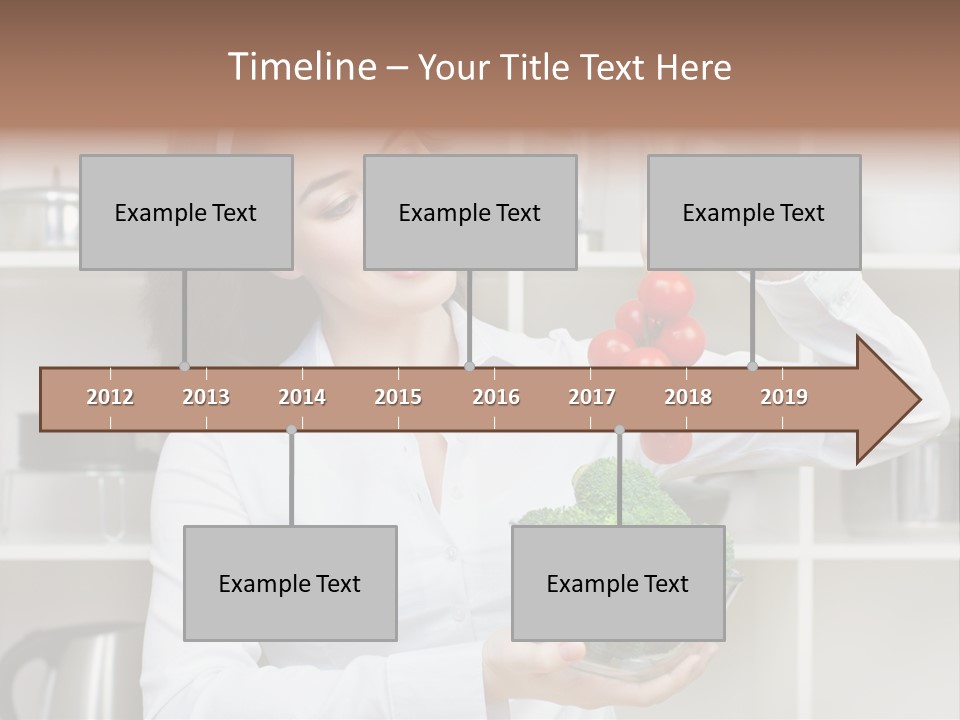 Timeline – Your Title Text Here

Example Text

Example Text

Example Text

2012 2013 2014 2015 2016 2017 2018 2019

Example Text

Example Text